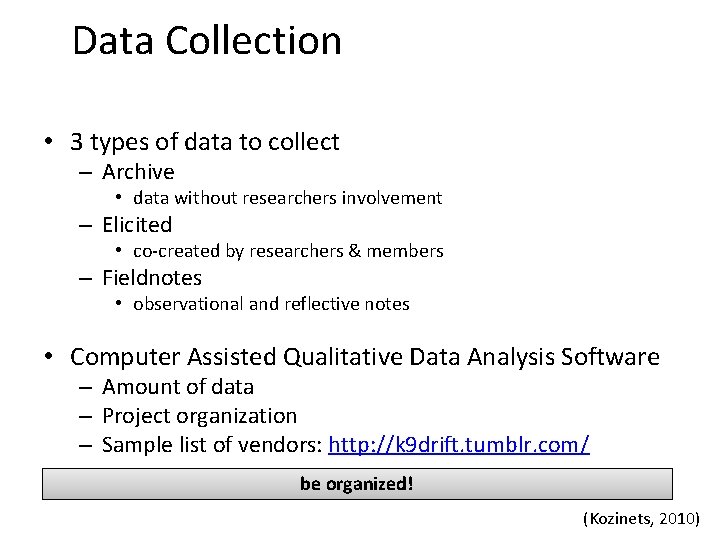 Data Collection

• 3 types of data to collect
– Archive
• data without researchers involvement
– Elicited
• co-created by researchers & members
– Fieldnotes
• observational and reflective notes

• Computer Assisted Qualitative Data Analysis Software
– Amount of data
– Project organization
– Sample list of vendors: http://k9drift.tumblr.com/

be organized!

(Kozinets, 2010)